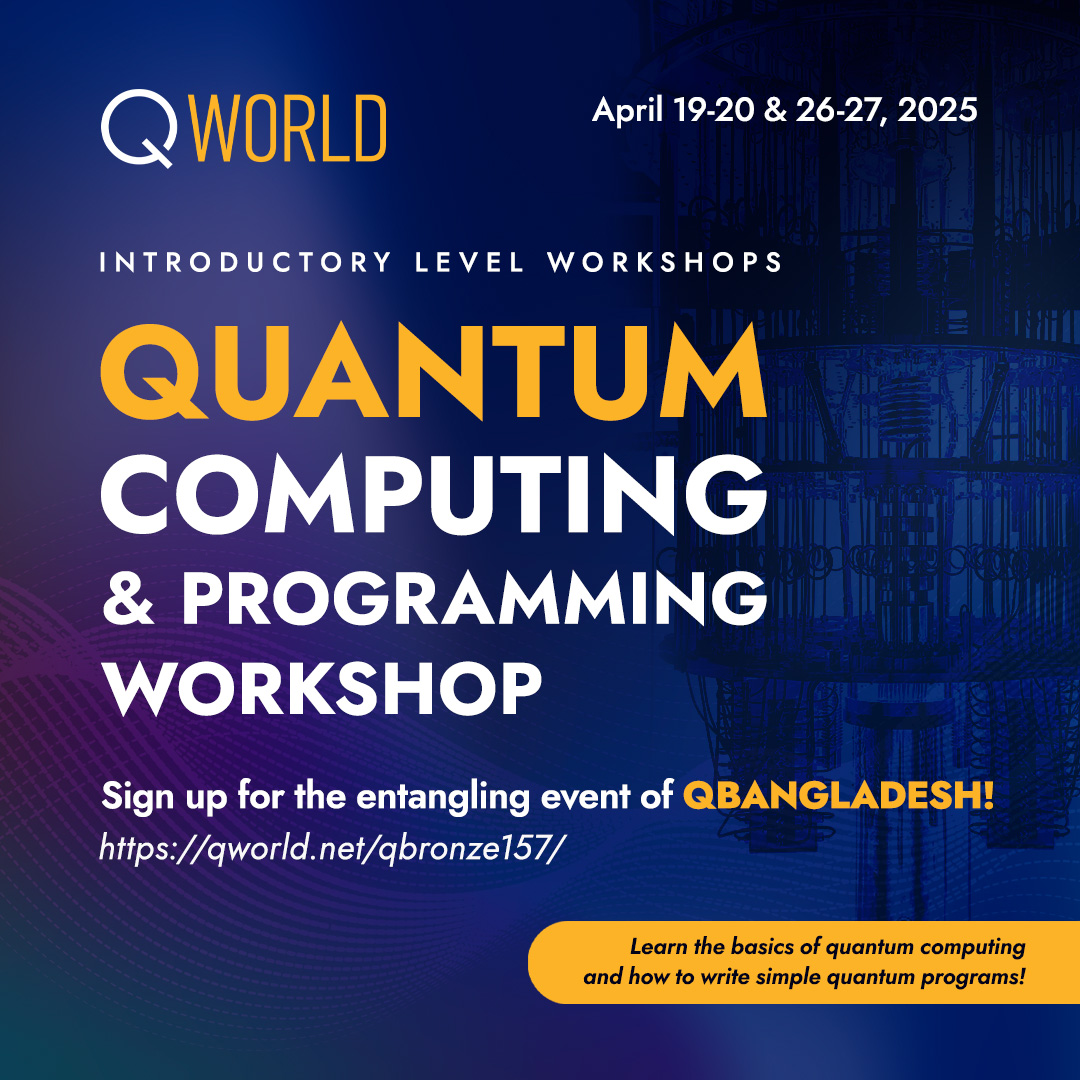 QWORLD

April 19-20 & 26-27, 2025

INTRODUCTORY LEVEL WORKSHOPS

QUANTUM COMPUTING & PROGRAMMING WORKSHOP

Sign up for the entangling event of QBANGLADESH!
https://qworld.net/qbronze157/

Learn the basics of quantum computing and how to write simple quantum programs!